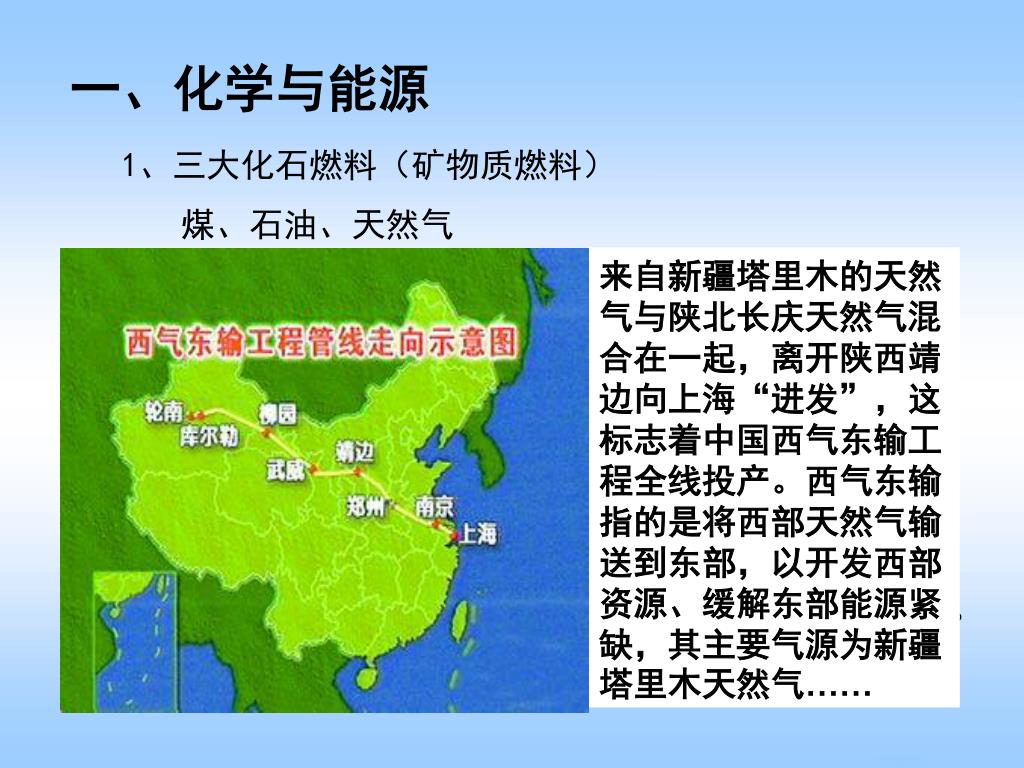 一、化学与能源

1、三大化石燃料（矿物质燃料）

煤、石油、天然气

西气东输工程管线走向示意图

轮南
库尔勒
柳园
武威
靖边
郑州
南京
上海

来自新疆塔里木的天然气与陕北长庆天然气混合在一起，离开陕西靖边向上海“进发”，这标志着中国西气东输工程全线投产。西气东输指的是将西部天然气输送到东部，以开发西部资源、缓解东部能源紧缺，其主要气源为新疆塔里木天然气……